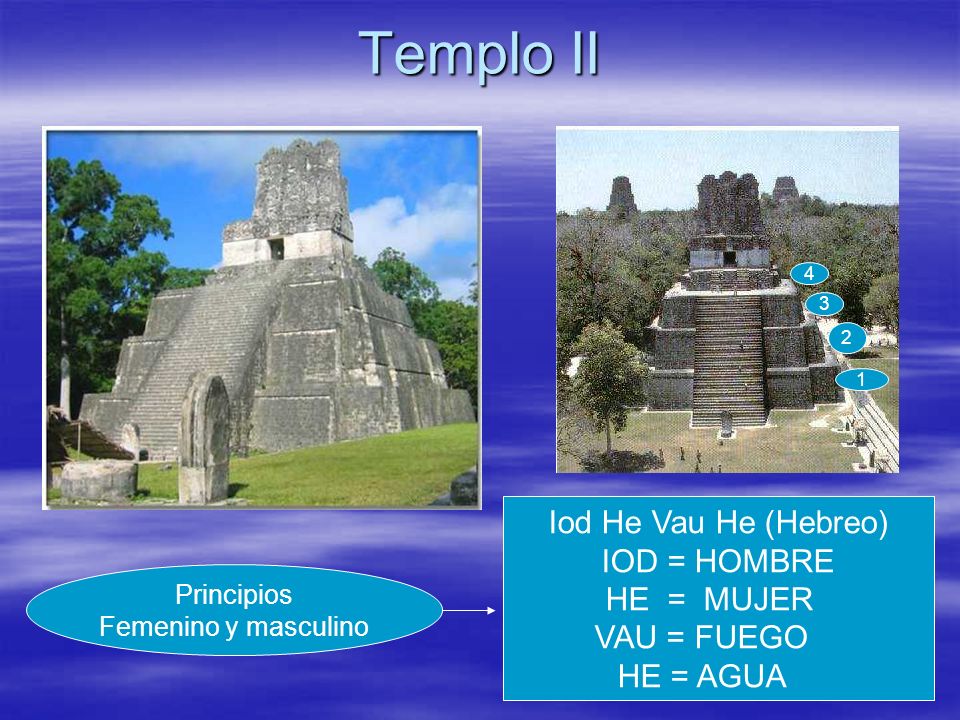 Templo II

4
3
2
1

Principios
Femenino y masculino

Iod He Vau He (Hebreo)
IOD = HOMBRE
HE = MUJER
VAU = FUEGO
HE = AGUA